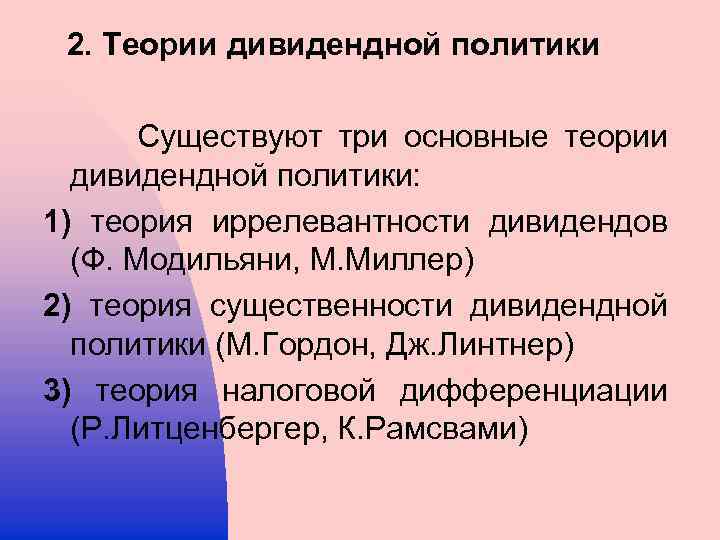 2. Теории дивидендной политики

Существуют три основные теории дивидендной политики:

1) теория иррелевантности дивидендов (Ф. Модильяни, М.Миллер)

2) теория существенности дивидендной политики (М.Гордон, Дж.Линтнер)

3) теория налоговой дифференциации (Р.Литценбергер, К.Рамсвами)